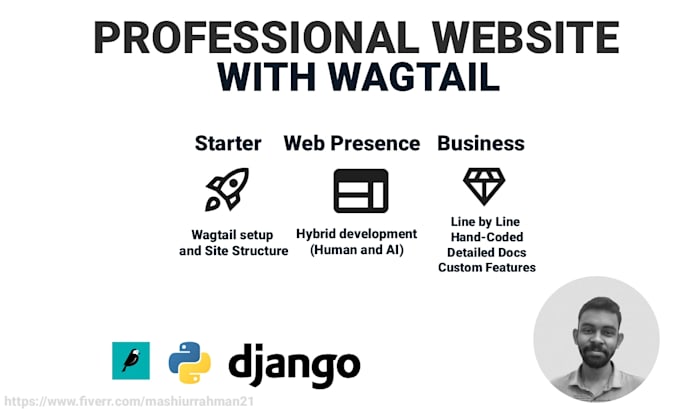 PROFESSIONAL WEBSITE
WITH WAGTAIL

Starter

Wagtail setup and Site Structure

Web Presence

Hybrid development (Human and AI)

Business

Line by Line
Hand-Coded
Detailed Docs
Custom Features

django

https://www.fiverr.com/mashiurrahman21